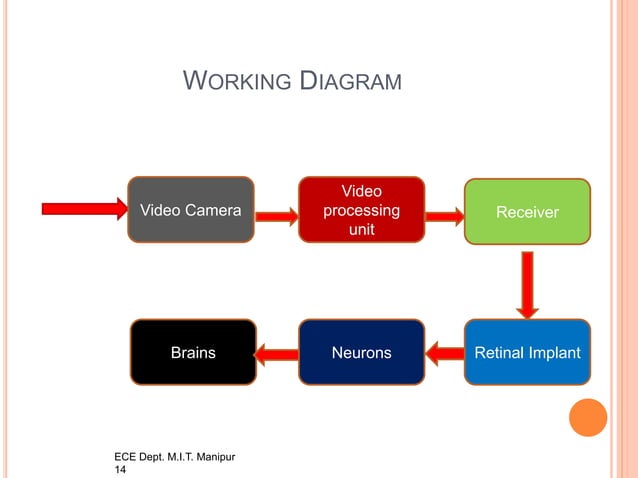 WORKING DIAGRAM

Video Camera

Video processing unit

Receiver

Retinal Implant

Neurons

Brains

ECE Dept. M.I.T. Manipur
14